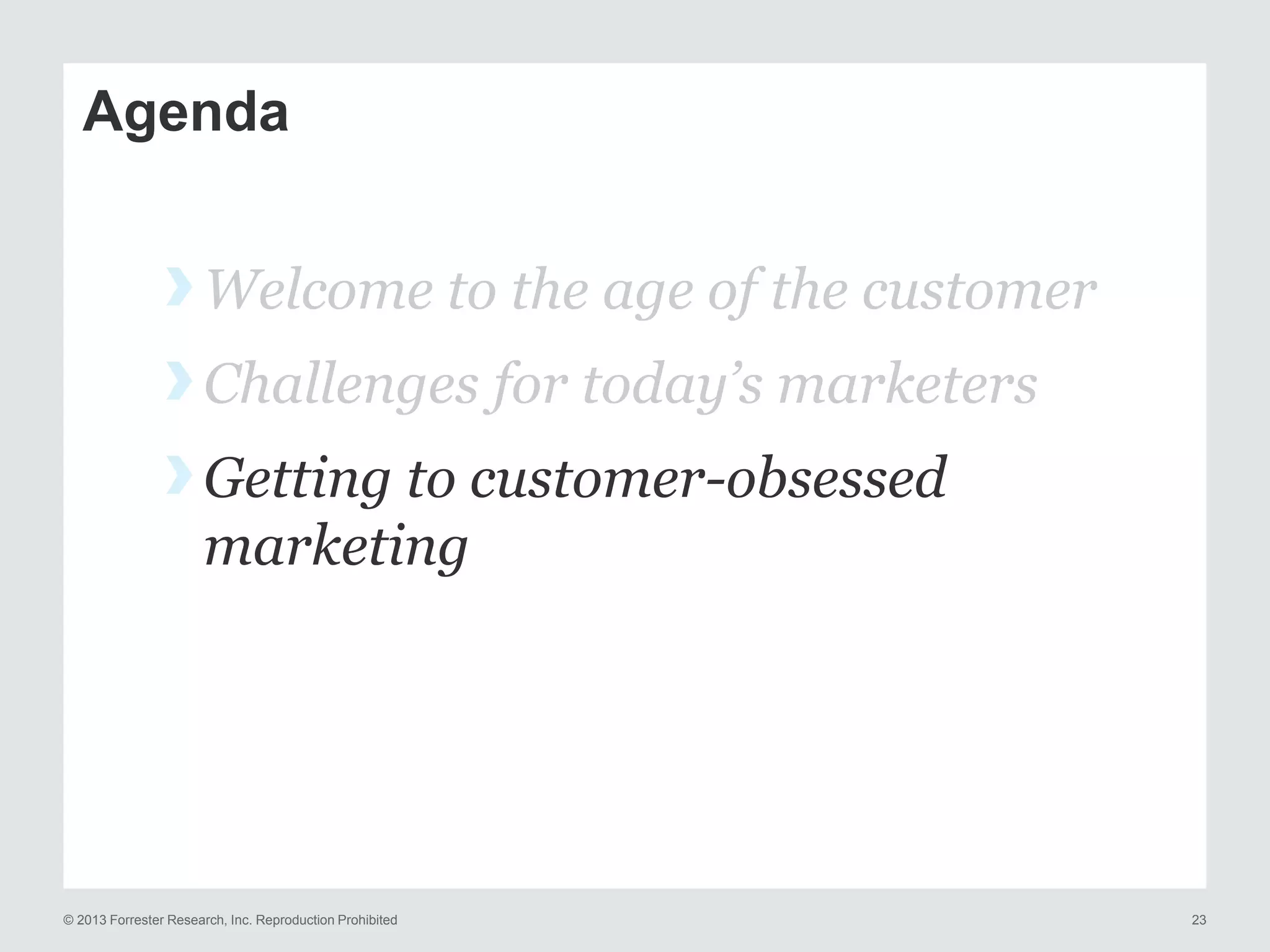 Agenda

› Welcome to the age of the customer

› Challenges for today’s marketers

› Getting to customer-obsessed marketing

© 2013 Forrester Research, Inc. Reproduction Prohibited

23